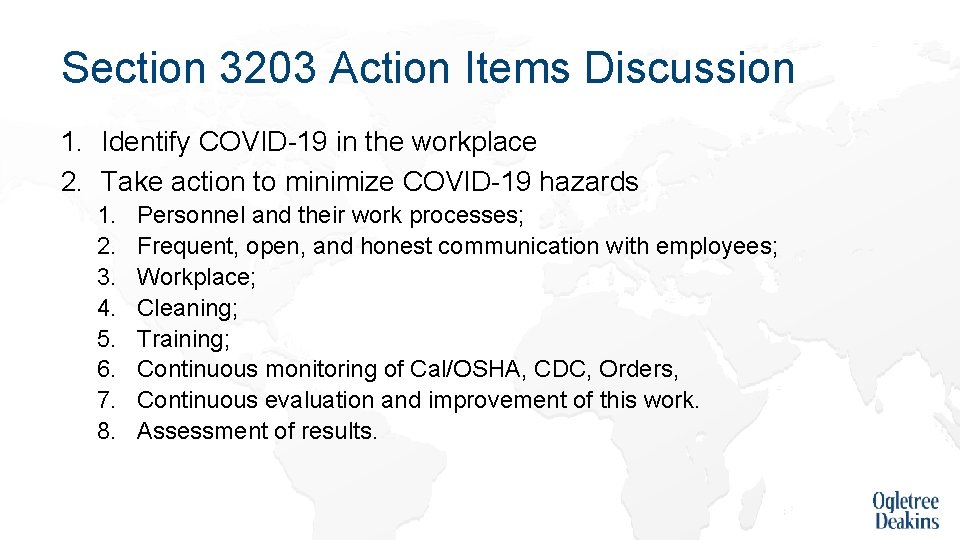 Section 3203 Action Items Discussion

1. Identify COVID-19 in the workplace
2. Take action to minimize COVID-19 hazards
1. Personnel and their work processes;
2. Frequent, open, and honest communication with employees;
3. Workplace;
4. Cleaning;
5. Training;
6. Continuous monitoring of Cal/OSHA, CDC, Orders,
7. Continuous evaluation and improvement of this work.
8. Assessment of results.

Ogletree Deakins